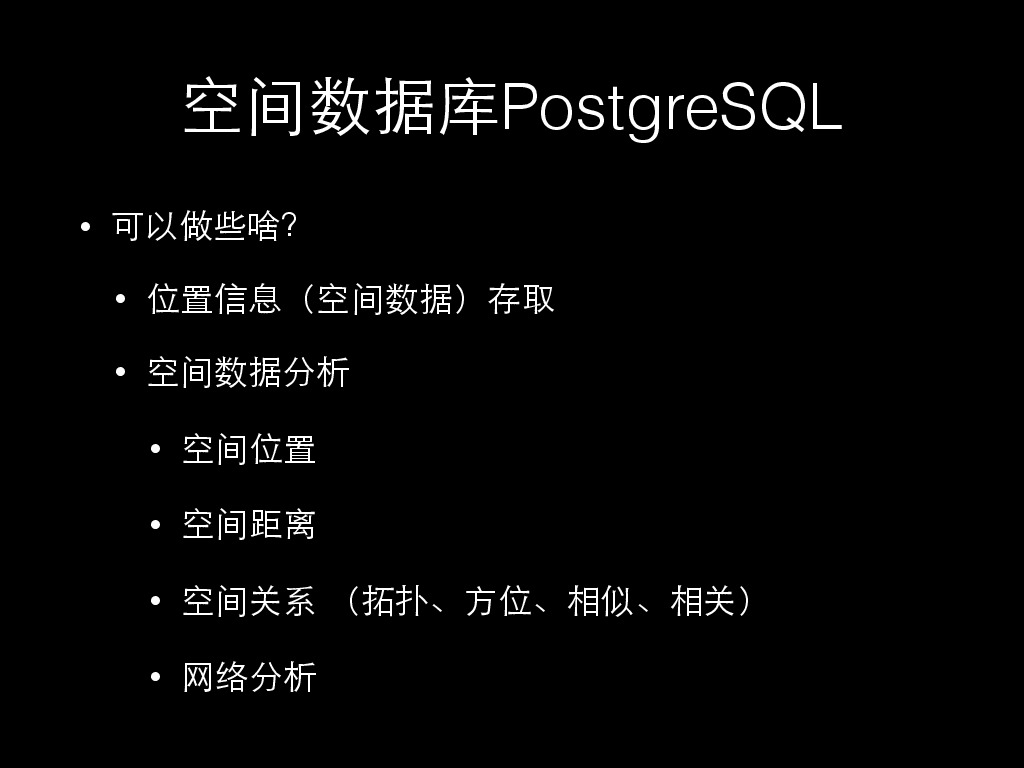 空间数据库PostgreSQL

• 可以做些啥?

• 位置信息（空间数据）存取

• 空间数据分析

• 空间位置

• 空间距离

• 空间关系 （拓扑、方位、相似、相关）

• 网络分析